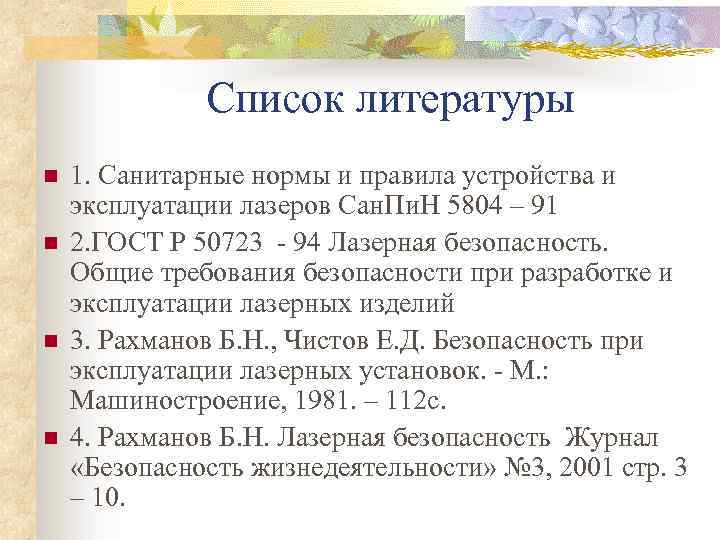 Список литературы

1. Санитарные нормы и правила устройства и эксплуатации лазеров СанПиН 5804 – 91

2.ГОСТ Р 50723 - 94 Лазерная безопасность. Общие требования безопасности при разработке и эксплуатации лазерных изделий

3. Рахманов Б.Н., Чистов Е.Д. Безопасность при эксплуатации лазерных установок. - М.: Машиностроение, 1981. – 112с.

4. Рахманов Б.Н. Лазерная безопасность Журнал «Безопасность жизнедеятельности» №3, 2001 стр. 3 – 10.